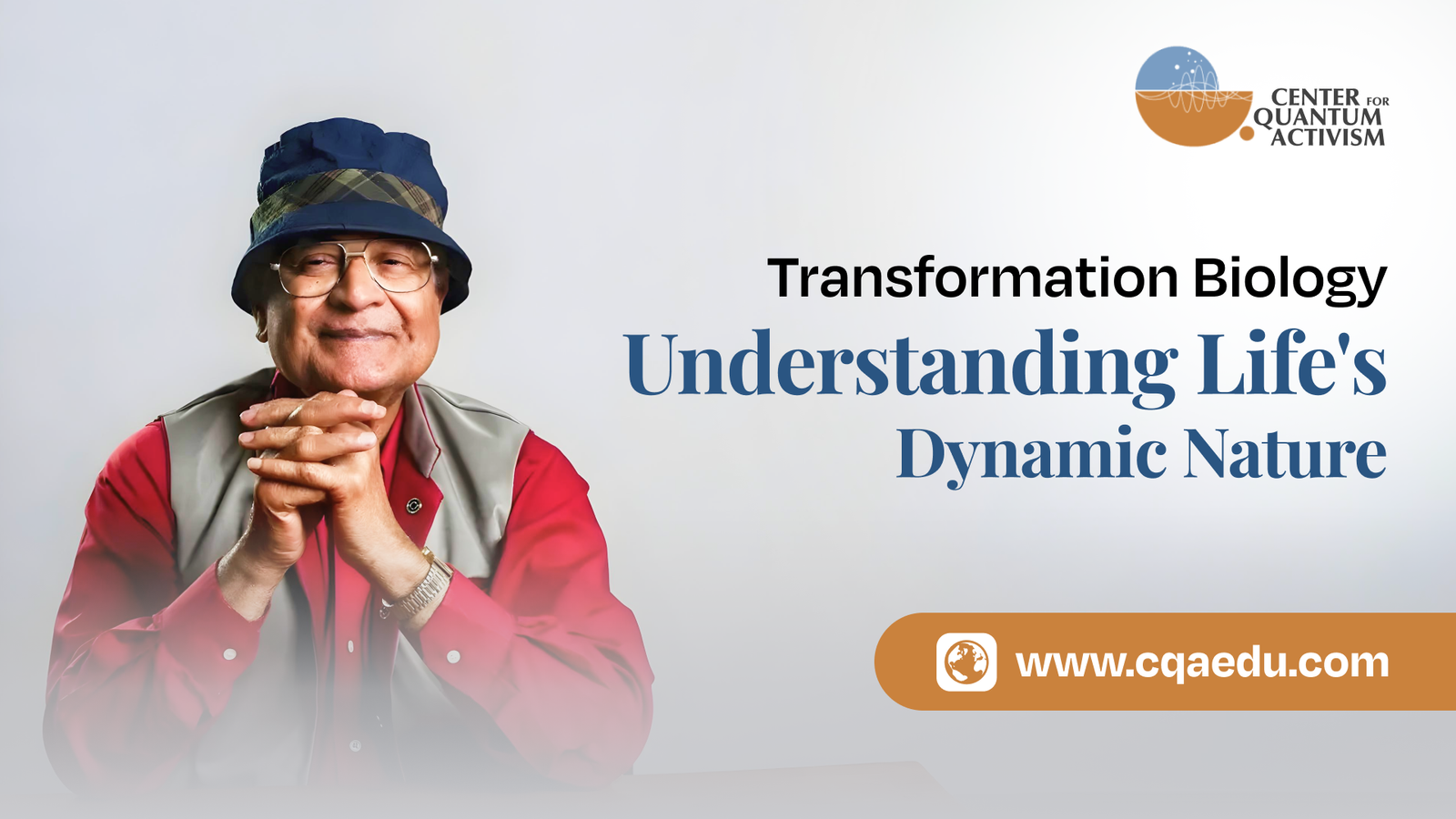 CENTER FOR QUANTUM ACTIVISM

Transformation Biology
Understanding Life's Dynamic Nature

www.cqaedu.com